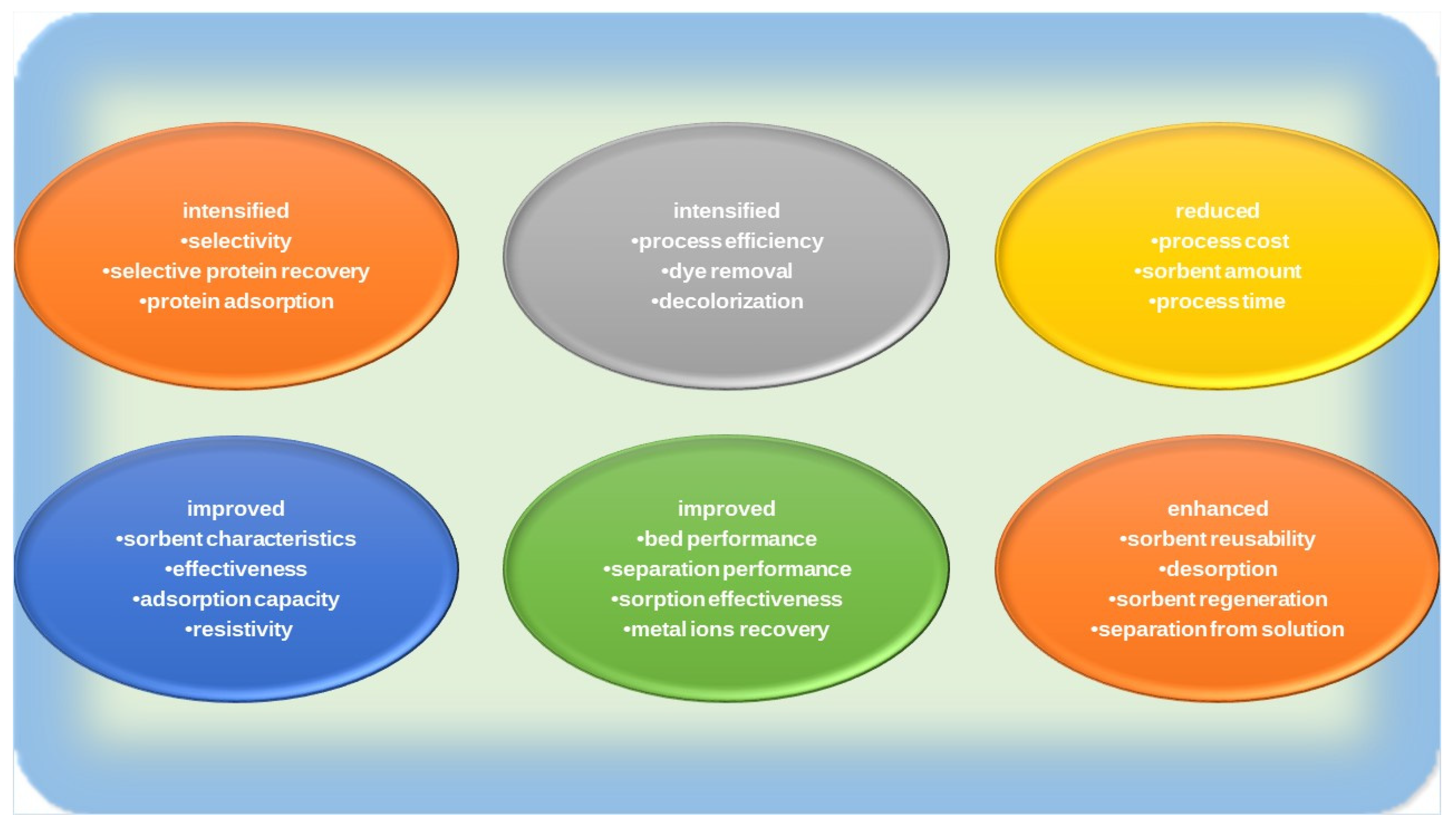 intensified
•selectivity
•selective protein recovery
•protein adsorption

intensified
•process efficiency
•dye removal
•decolorization

reduced
•process cost
•sorbent amount
•process time

improved
•sorbent characteristics
•effectiveness
•adsorption capacity
•resistivity

improved
•bed performance
•separation performance
•sorption effectiveness
•metal ions recovery

enhanced
•sorbent reusability
•desorption
•sorbent regeneration
•separation from solution